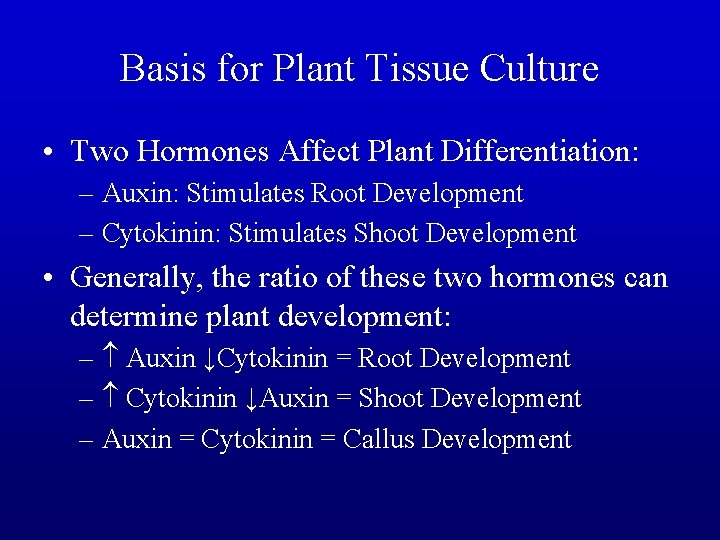 Basis for Plant Tissue Culture

• Two Hormones Affect Plant Differentiation:
– Auxin: Stimulates Root Development
– Cytokinin: Stimulates Shoot Development

• Generally, the ratio of these two hormones can determine plant development:
– ↑ Auxin ↓Cytokinin = Root Development
– ↑ Cytokinin ↓Auxin = Shoot Development
– Auxin = Cytokinin = Callus Development